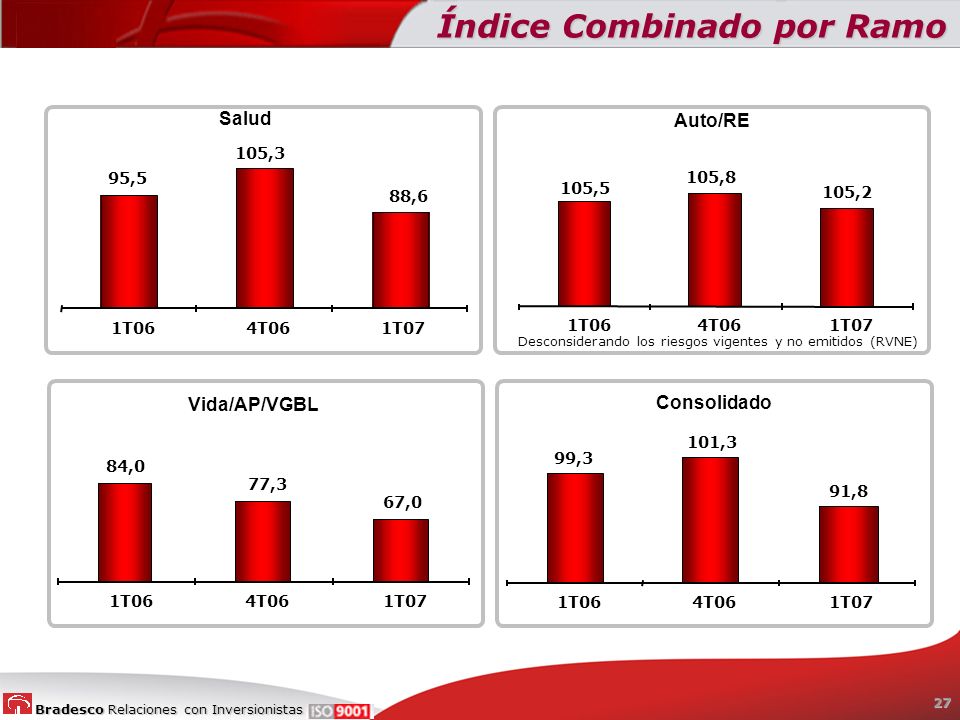 Índice Combinado por Ramo

Salud

95,5 105,3 88,6

1T06 4T06 1T07

Auto/RE

105,5 105,8 105,2

1T06 4T06 1T07

Desconsiderando los riesgos vigentes y no emitidos (RVNE)

Vida/AP/VGBL

84,0 77,3 67,0

1T06 4T06 1T07

Consolidado

99,3 101,3 91,8

1T06 4T06 1T07

Bradesco Relaciones con Inversionistas ISO 9001

27